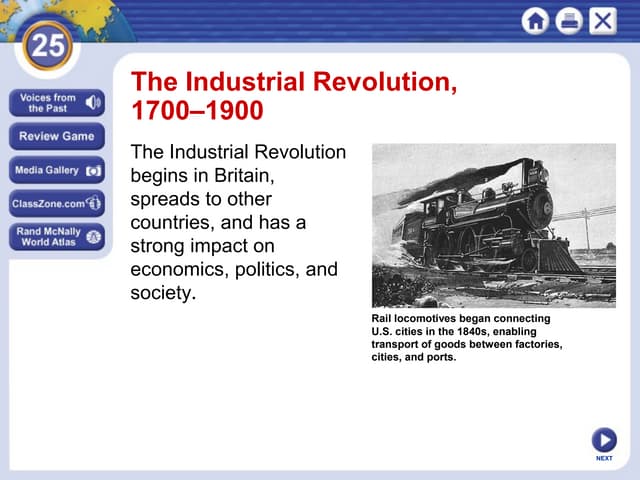 25

Voices from the Past

Review Game

Media Gallery

ClassZone.com

Rand McNally World Atlas

The Industrial Revolution, 1700–1900

The Industrial Revolution begins in Britain, spreads to other countries, and has a strong impact on economics, politics, and society.

Rail locomotives began connecting U.S. cities in the 1840s, enabling transport of goods between factories, cities, and ports.

NEXT